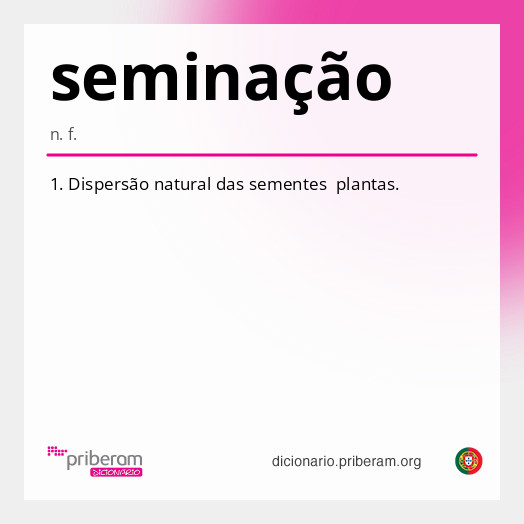 seminação

n. f.

1. Dispersão natural das sementes plantas.

priberam DICIONÁRIO

dicionario.priberam.org